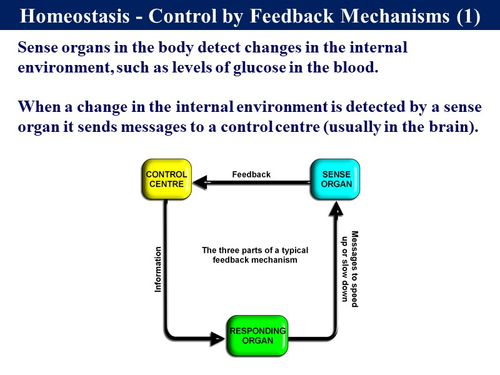 Homeostasis - Control by Feedback Mechanisms (1)

Sense organs in the body detect changes in the internal environment, such as levels of glucose in the blood.

When a change in the internal environment is detected by a sense organ it sends messages to a control centre (usually in the brain).

CONTROL CENTRE

Feedback

SENSE ORGAN

Information

The three parts of a typical feedback mechanism

Messages to speed up or slow down

RESPONDING ORGAN